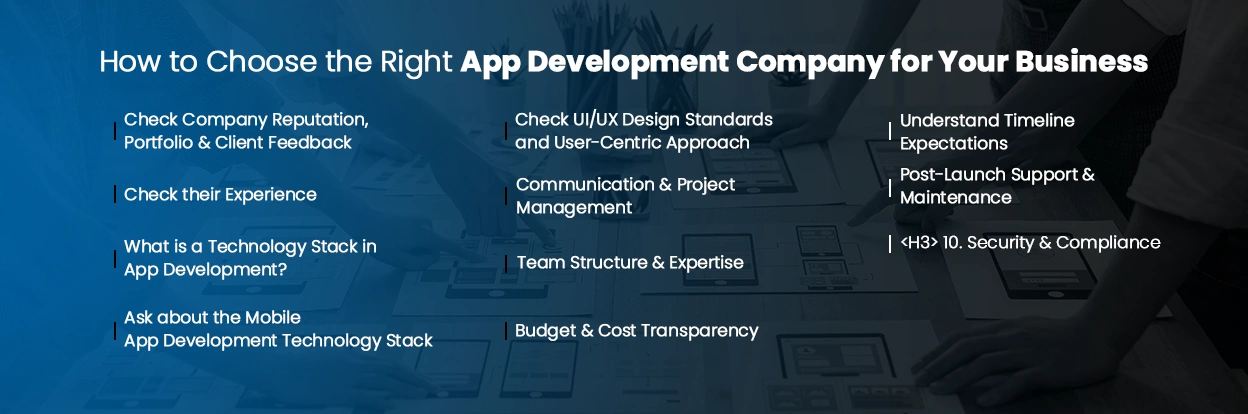 How to Choose the Right App Development Company for Your Business

Check Company Reputation, Portfolio & Client Feedback

Check their Experience

What is a Technology Stack in App Development?

Ask about the Mobile App Development Technology Stack

Check UI/UX Design Standards and User-Centric Approach

Communication & Project Management

Team Structure & Expertise

Budget & Cost Transparency

Understand Timeline Expectations

Post-Launch Support & Maintenance

<H3> 10. Security & Compliance